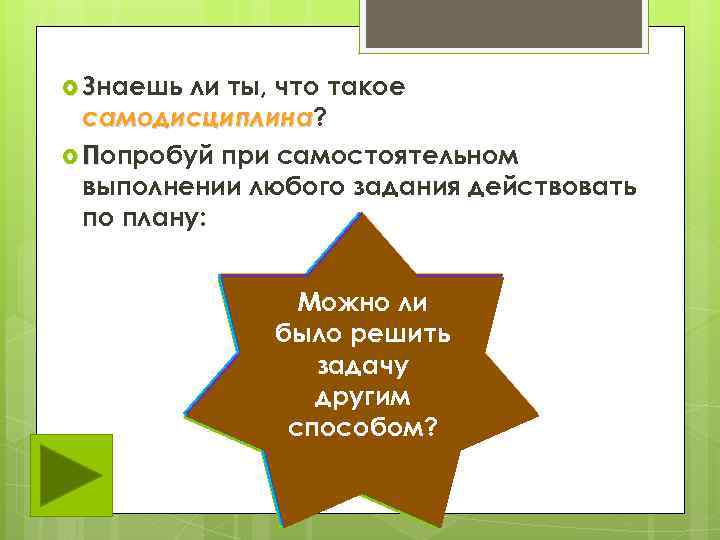 Знаешь ли ты, что такое самодисциплина?

Попробуй при самостоятельном выполнении любого задания действовать по плану:

Можно ли было решить задачу другим способом?